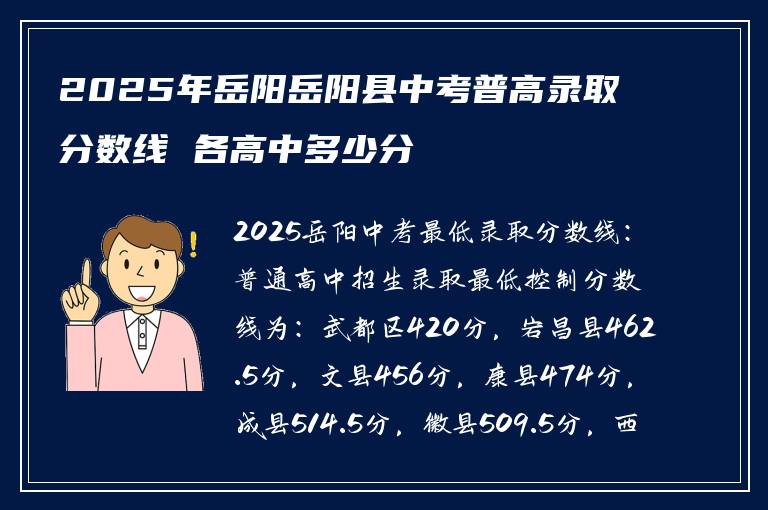 2025年岳阳岳阳县中考普高录取分数线 各高中多少分

2025岳阳中考最低录取分数线：普通高中招生录取最低控制分数线为：武都区420分，宕昌县462.5分，文县456分，康县474分，成县514.5分，徽县509.5分，西